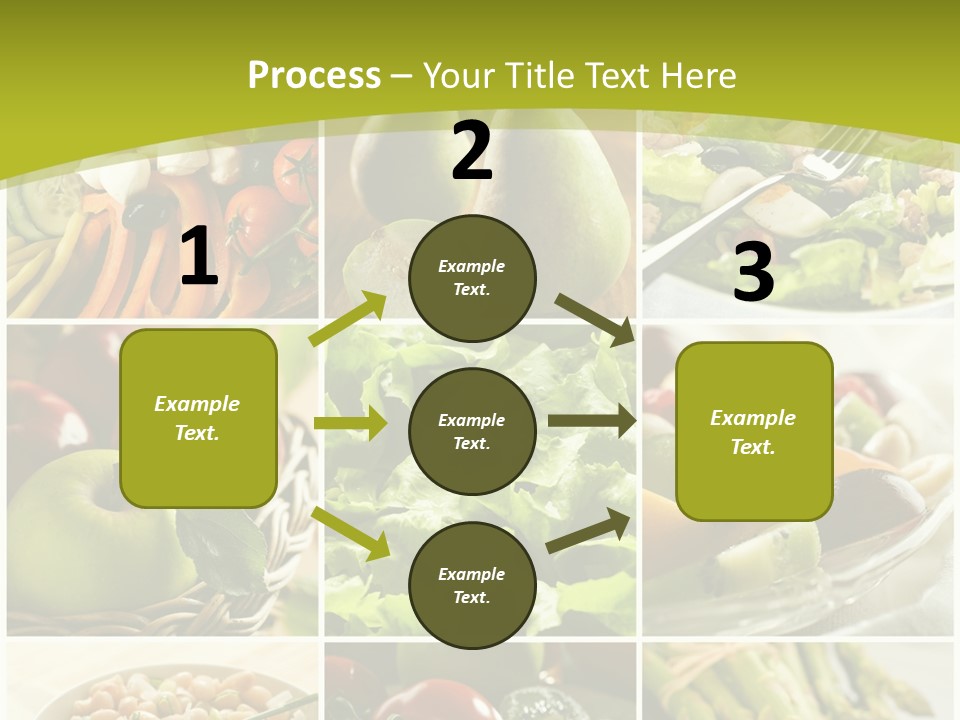 Process – Your Title Text Here

1

Example Text.

2

Example Text.

Example Text.

Example Text.

3

Example Text.